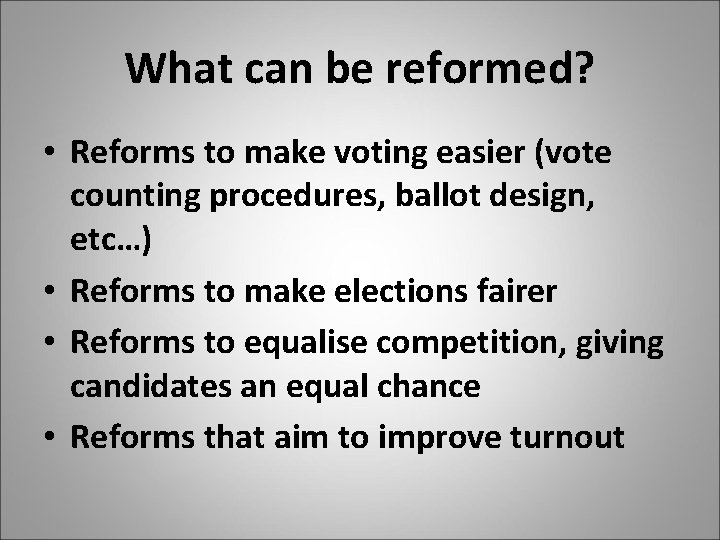 What can be reformed?

• Reforms to make voting easier (vote counting procedures, ballot design, etc…)
• Reforms to make elections fairer
• Reforms to equalise competition, giving candidates an equal chance
• Reforms that aim to improve turnout